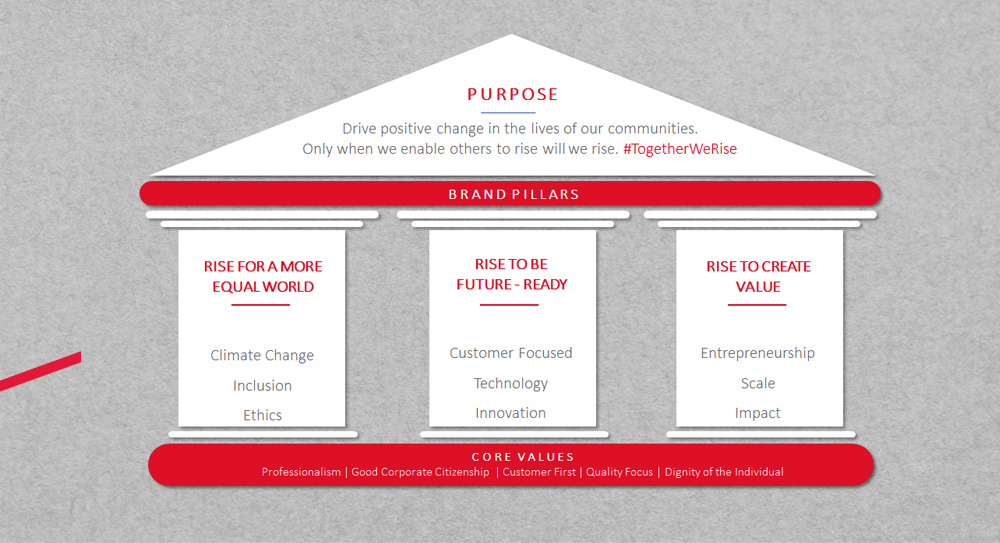 PURPOSE

Drive positive change in the lives of our communities.
Only when we enable others to rise will we rise. #TogetherWeRise

BRAND PILLARS

RISE FOR A MORE EQUAL WORLD

Climate Change
Inclusion
Ethics

RISE TO BE FUTURE - READY

Customer Focused
Technology
Innovation

RISE TO CREATE VALUE

Entrepreneurship
Scale
Impact

CORE VALUES
Professionalism | Good Corporate Citizenship | Customer First | Quality Focus | Dignity of the Individual